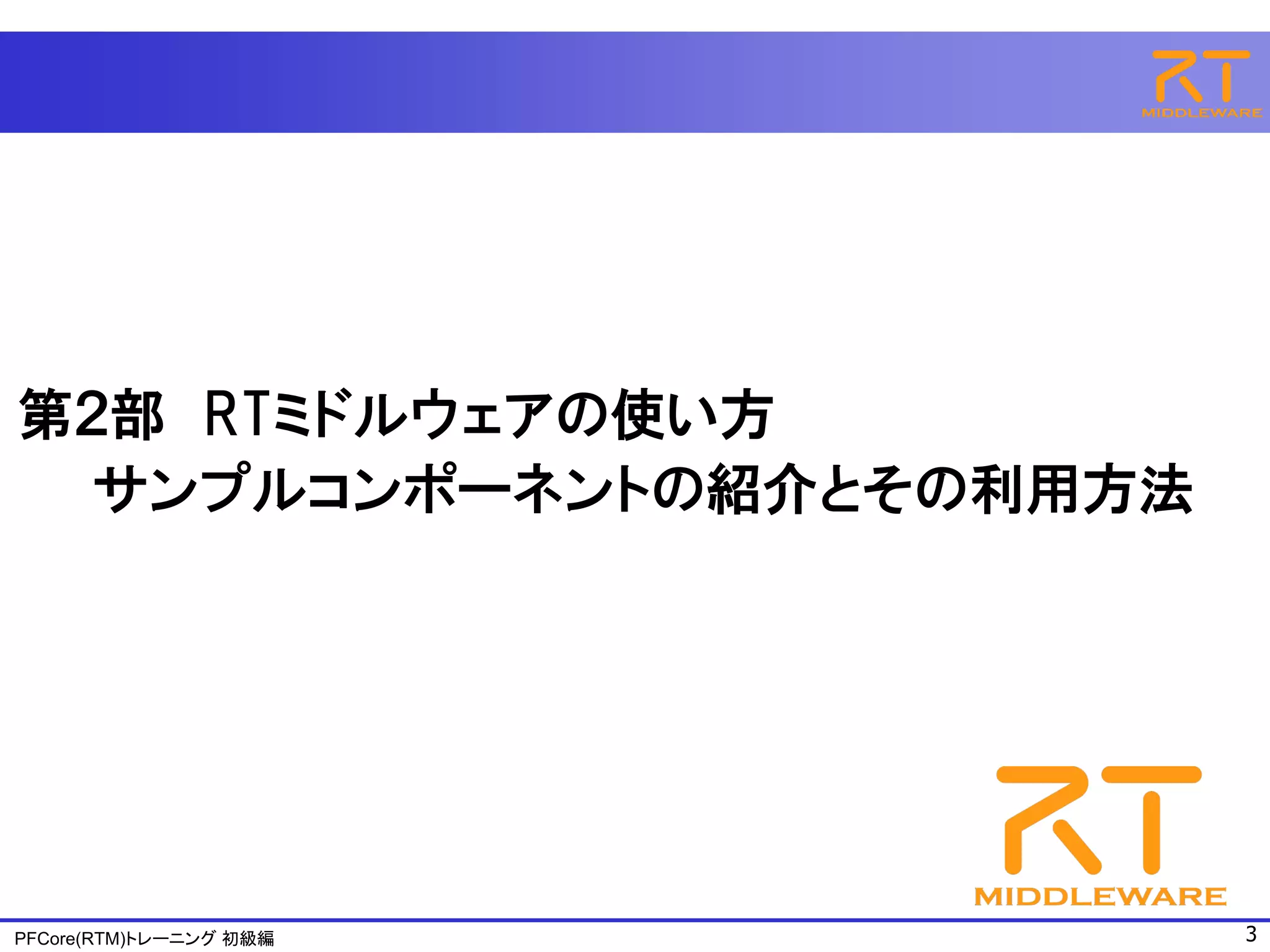 RT
MIDDLEWARE

第2部　RTミドルウェアの使い方
サンプルコンポーネントの紹介とその利用方法

RT
MIDDLEWARE

PFCore(RTM)トレーニング 初級編

3